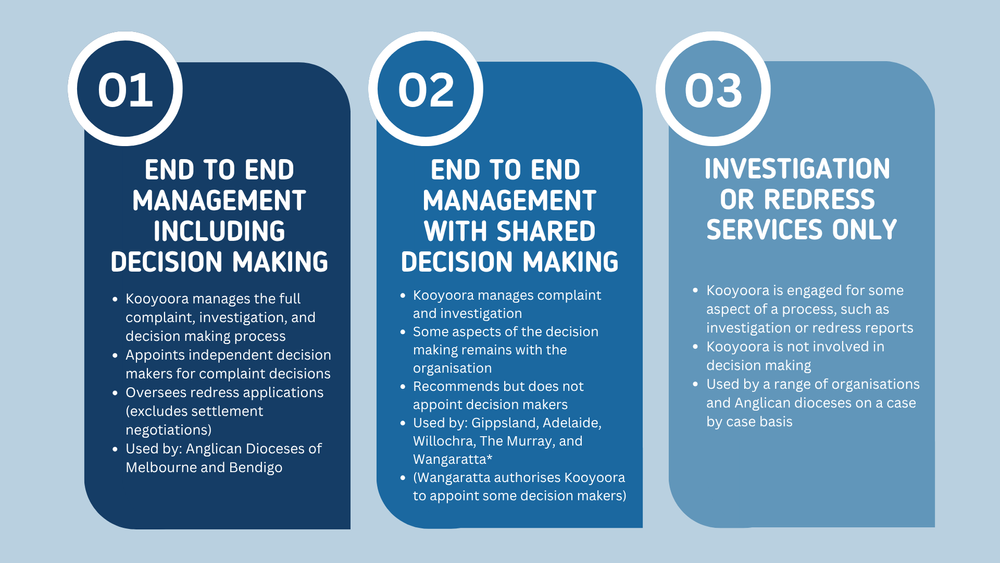 01

END TO END MANAGEMENT INCLUDING DECISION MAKING

- Kooyoora manages the full complaint, investigation, and decision making process
- Appoints independent decision makers for complaint decisions
- Oversees redress applications (excludes settlement negotiations)
- Used by: Anglican Dioceses of Melbourne and Bendigo

02

END TO END MANAGEMENT WITH SHARED DECISION MAKING

- Kooyoora manages complaint and investigation
- Some aspects of the decision making remains with the organisation
- Recommends but does not appoint decision makers
- Used by: Gippsland, Adelaide, Willochra, The Murray, and Wangaratta*
- (Wangaratta authorises Kooyoora to appoint some decision makers)

03

INVESTIGATION OR REDRESS SERVICES ONLY

- Kooyoora is engaged for some aspect of a process, such as investigation or redress reports
- Kooyoora is not involved in decision making
- Used by a range of organisations and Anglican dioceses on a case by case basis